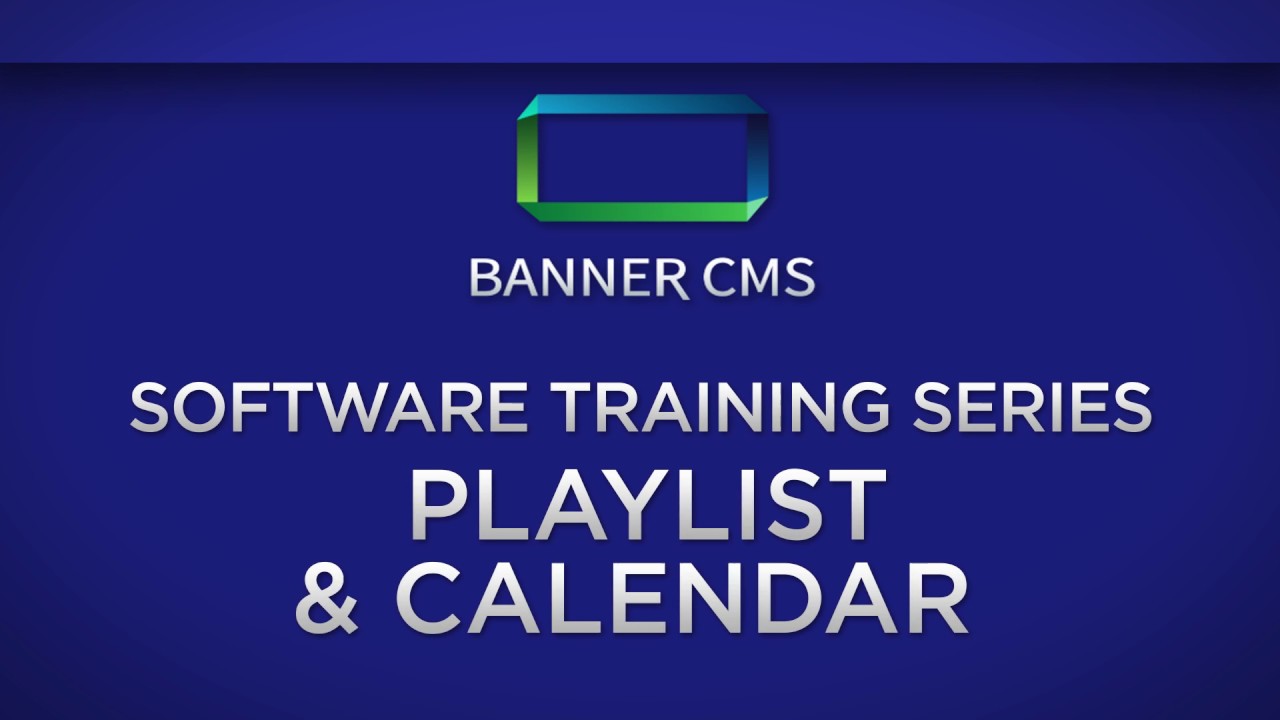 BANNER CMS

SOFTWARE TRAINING SERIES
PLAYLIST
& CALENDAR